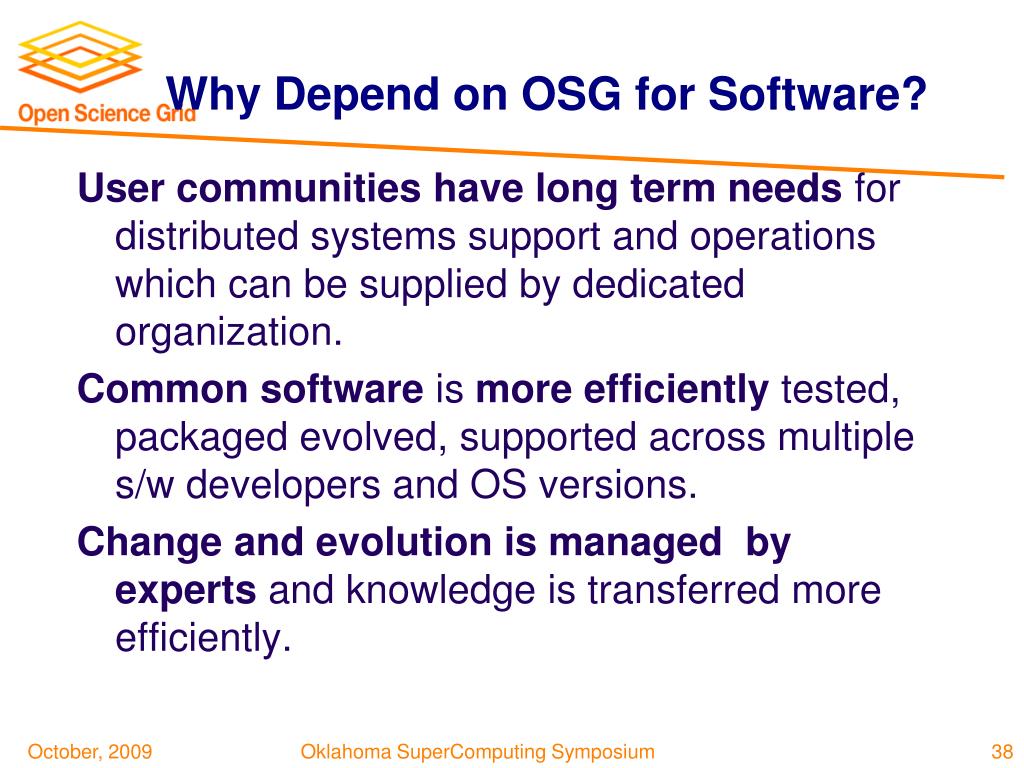 Open Science Grid

Why Depend on OSG for Software?

User communities have long term needs for distributed systems support and operations which can be supplied by dedicated organization.

Common software is more efficiently tested, packaged evolved, supported across multiple s/w developers and OS versions.

Change and evolution is managed by experts and knowledge is transferred more efficiently.

October, 2009 Oklahoma SuperComputing Symposium 38